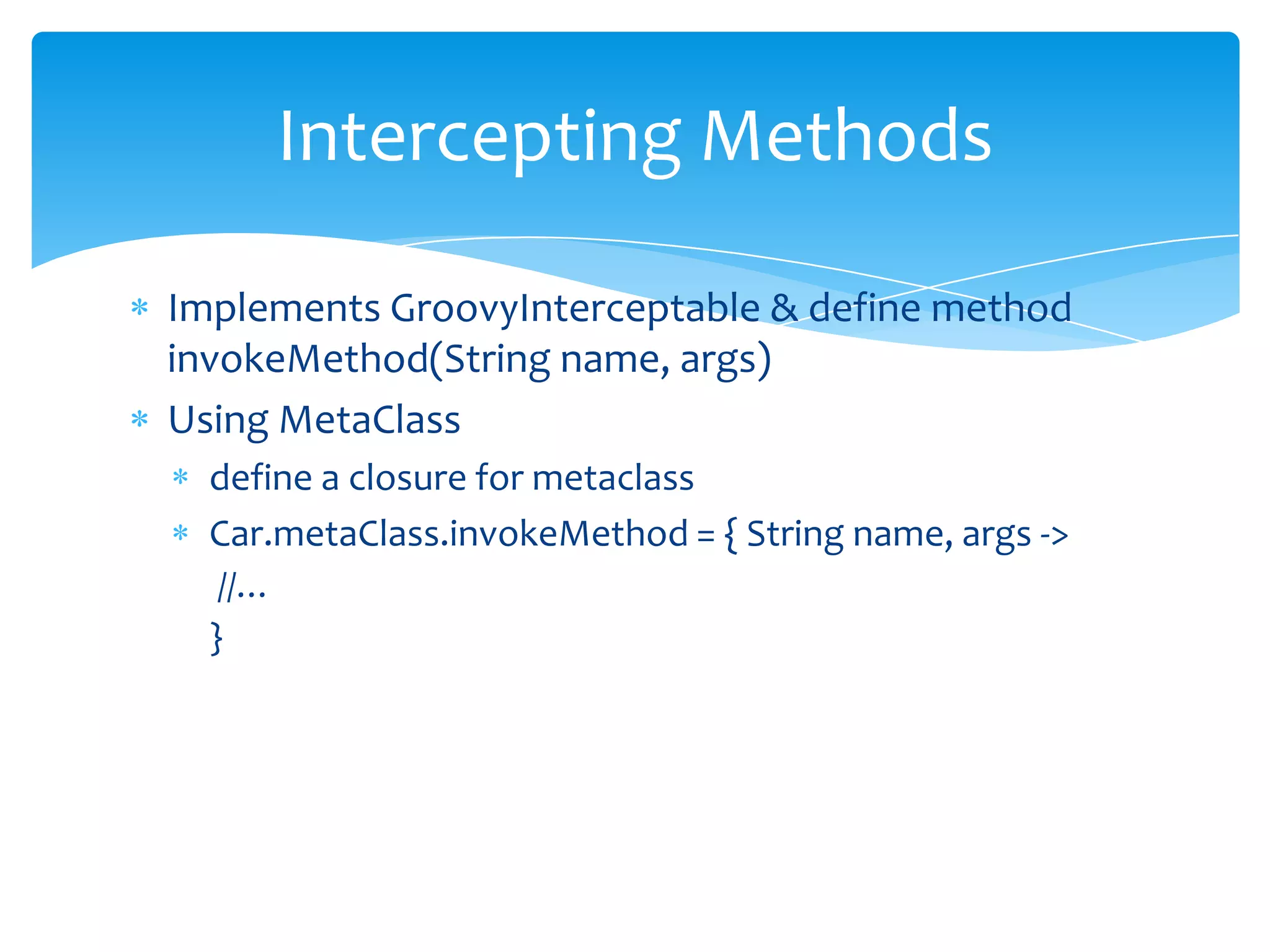 Intercepting Methods

* Implements GroovyInterceptable & define method invokeMethod(String name, args)
* Using MetaClass
  * define a closure for metaclass
  * Car.metaClass.invokeMethod = { String name, args ->
    //…
    }